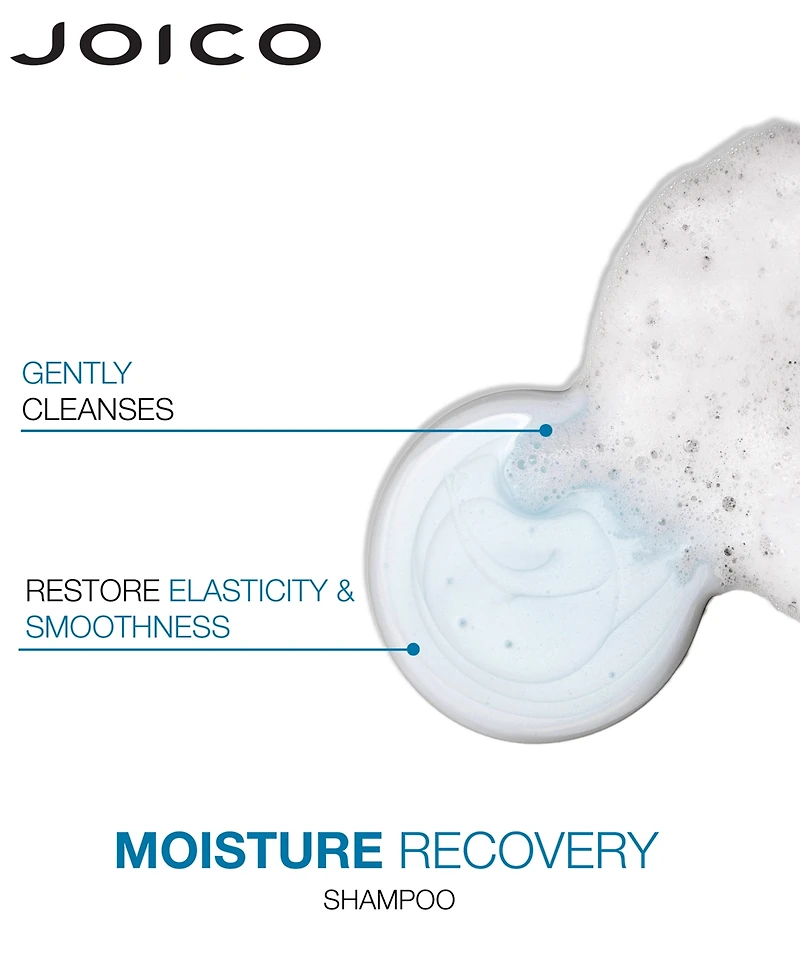 JOICO

GENTLY
CLEANSES

RESTORE ELASTICITY &
SMOOTHNESS

MOISTURE RECOVERY
SHAMPOO